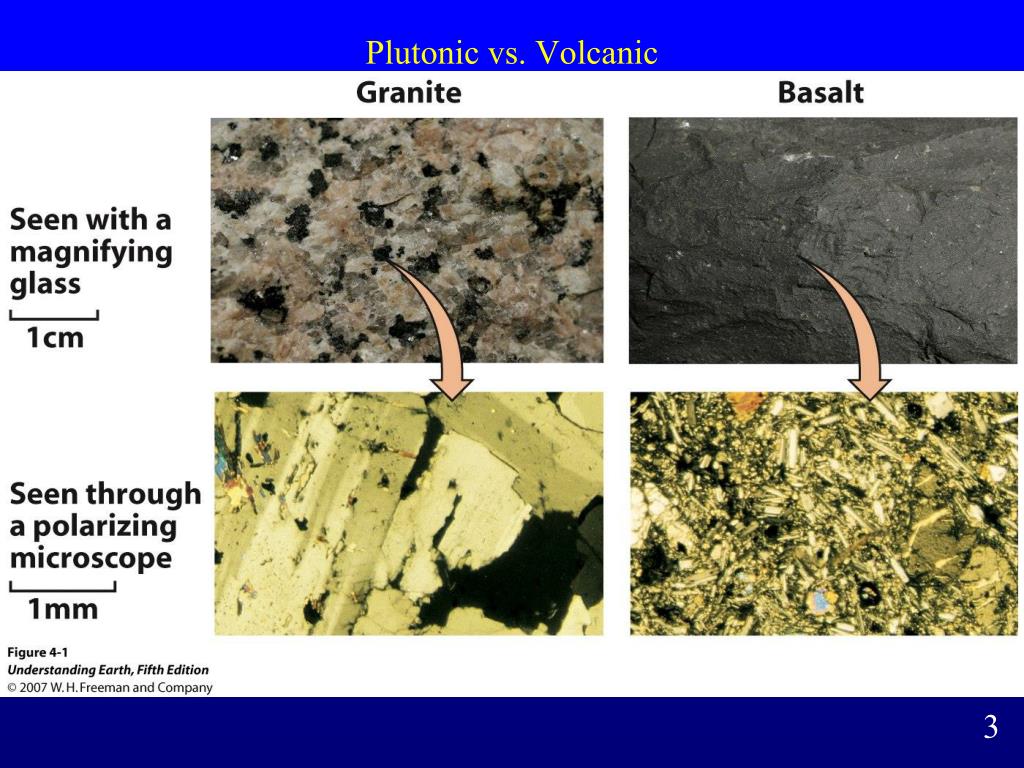 Plutonic vs. Volcanic

Granite

Basalt

Seen with a magnifying glass

1cm

Seen through a polarizing microscope

1mm

Figure 4-1
Understanding Earth, Fifth Edition
© 2007 W. H. Freeman and Company

3